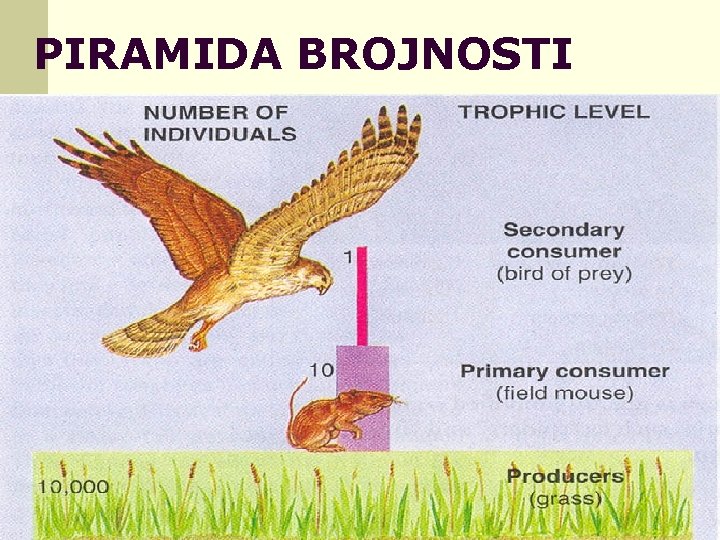 PIRAMIDA BROJNOSTI

NUMBER OF INDIVIDUALS

TROPHIC LEVEL

1

Secondary consumer
(bird of prey)

10

Primary consumer
(field mouse)

10,000

Producers
(grass)